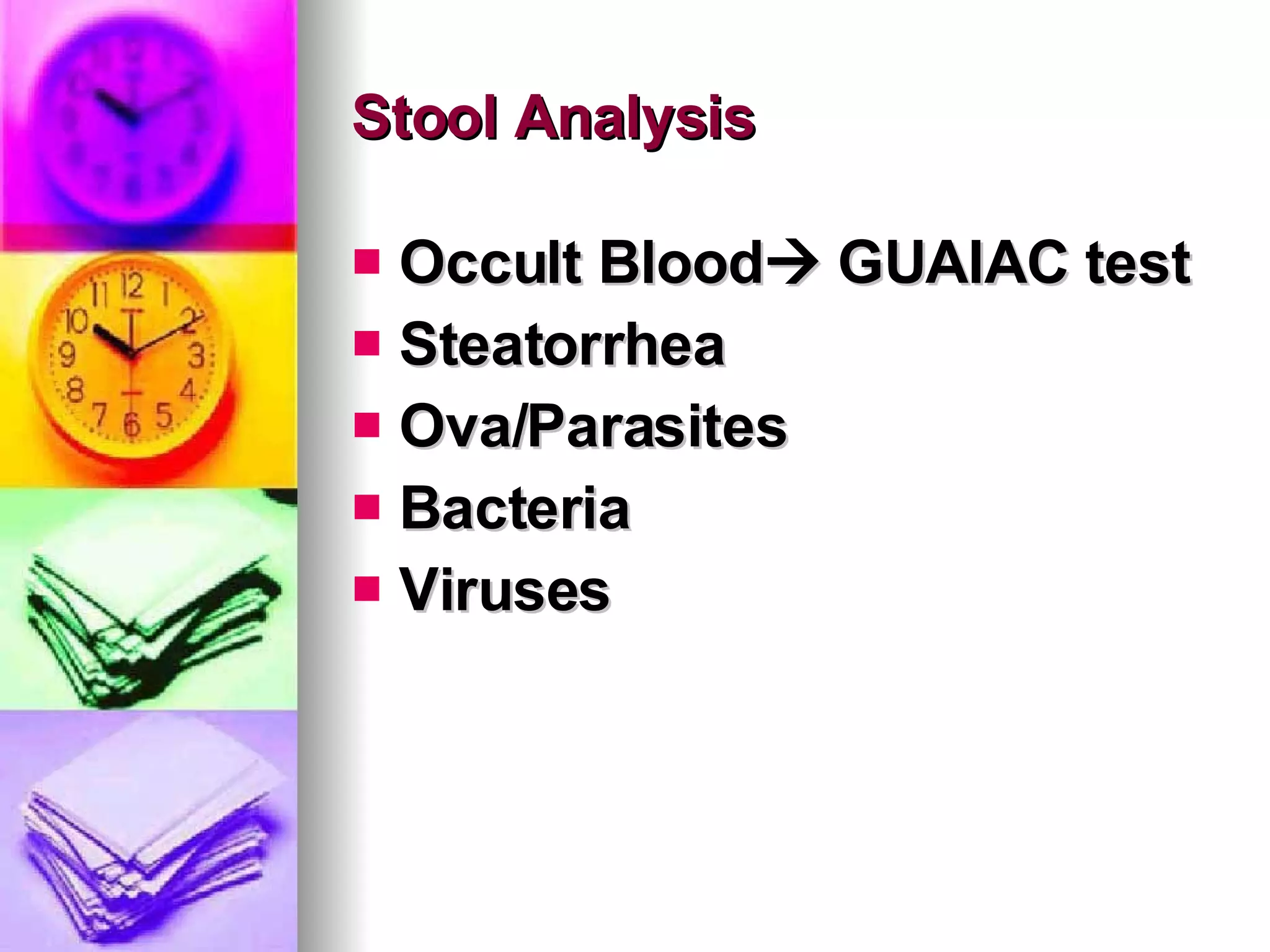 Stool Analysis

- Occult Blood→ GUAIAC test
- Steatorrhea
- Ova/Parasites
- Bacteria
- Viruses